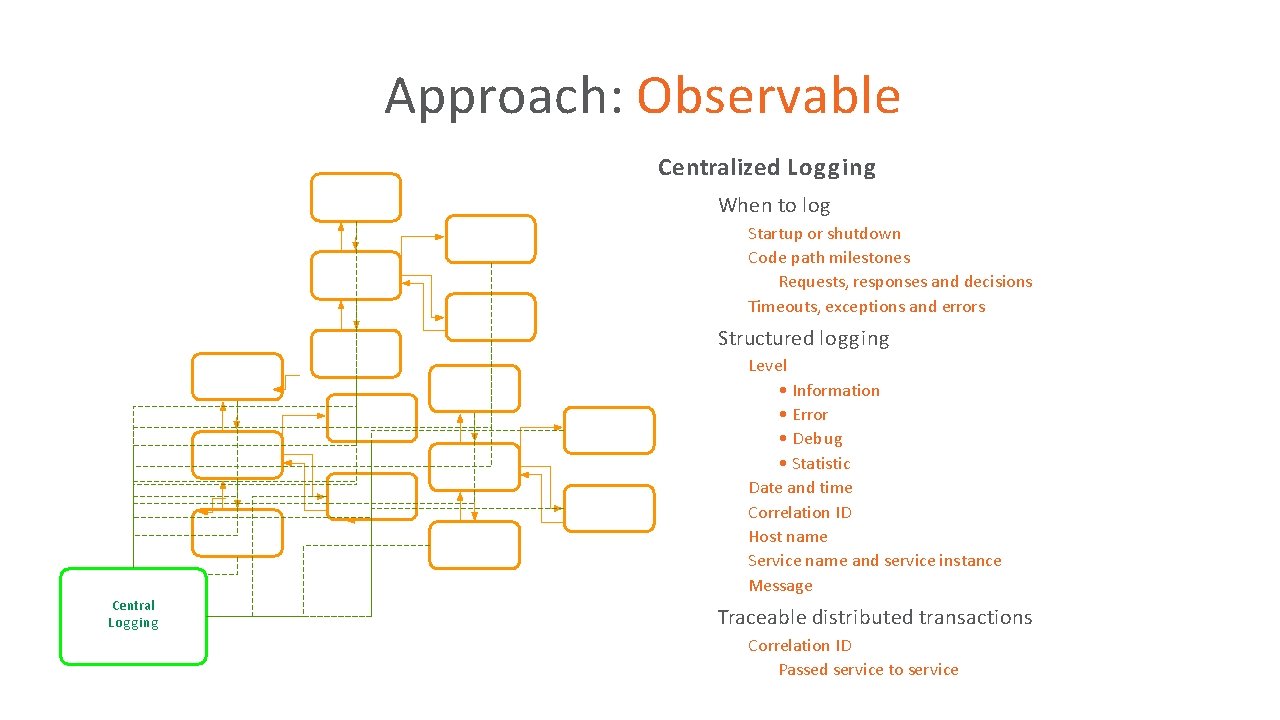 Approach: Observable

Central Logging

Centralized Logging

When to log

Startup or shutdown

Code path milestones

Requests, responses and decisions

Timeouts, exceptions and errors

Structured logging

Level

• Information

• Error

• Debug

• Statistic

Date and time

Correlation ID

Host name

Service name and service instance

Message

Traceable distributed transactions

Correlation ID

Passed service to service